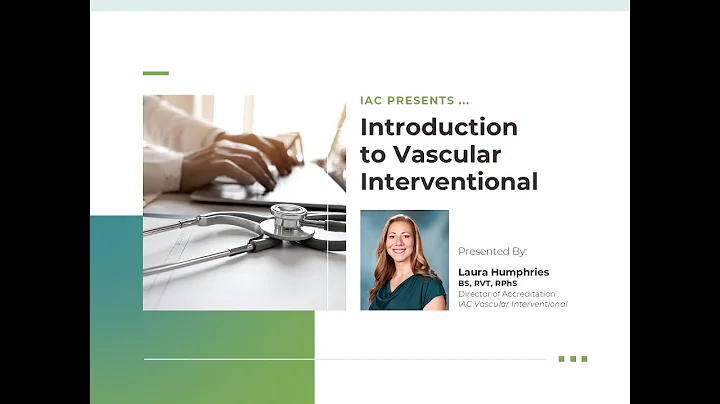 IAC PRESENTS ...

Introduction to Vascular Interventional

Presented By:

Laura Humphries
BS, RVT, RPhS
Director of Accreditation
IAC Vascular Interventional